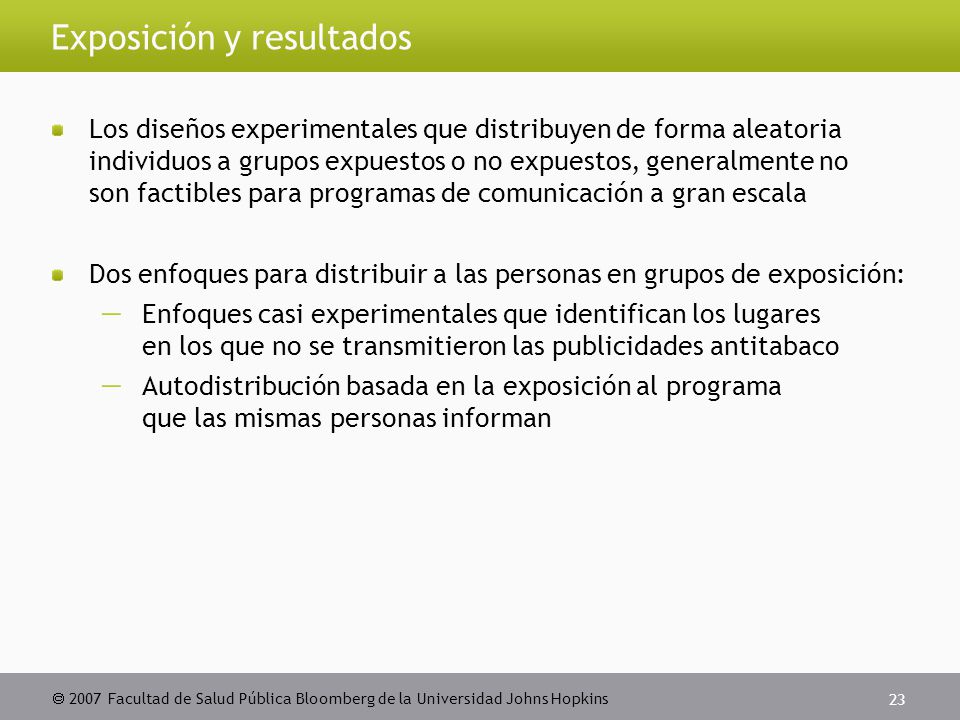 Exposición y resultados

Los diseños experimentales que distribuyen de forma aleatoria individuos a grupos expuestos o no expuestos, generalmente no son factibles para programas de comunicación a gran escala

Dos enfoques para distribuir a las personas en grupos de exposición:

— Enfoques casi experimentales que identifican los lugares en los que no se transmitieron las publicidades antitabaco

— Autodistribución basada en la exposición al programa que las mismas personas informan

© 2007 Facultad de Salud Pública Bloomberg de la Universidad Johns Hopkins

23